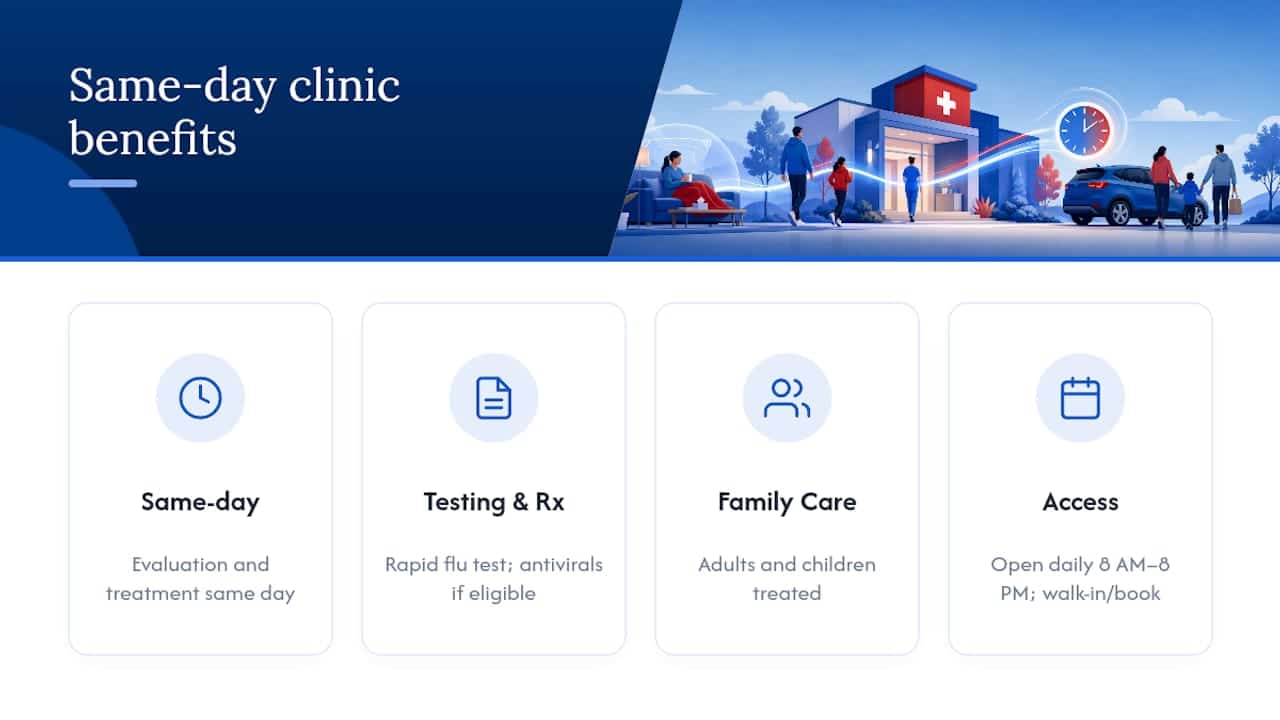 Same-day clinic benefits

Same-day

Evaluation and treatment same day

Testing & Rx

Rapid flu test; antivirals if eligible

Family Care

Adults and children treated

Access

Open daily 8 AM–8 PM; walk-in/book